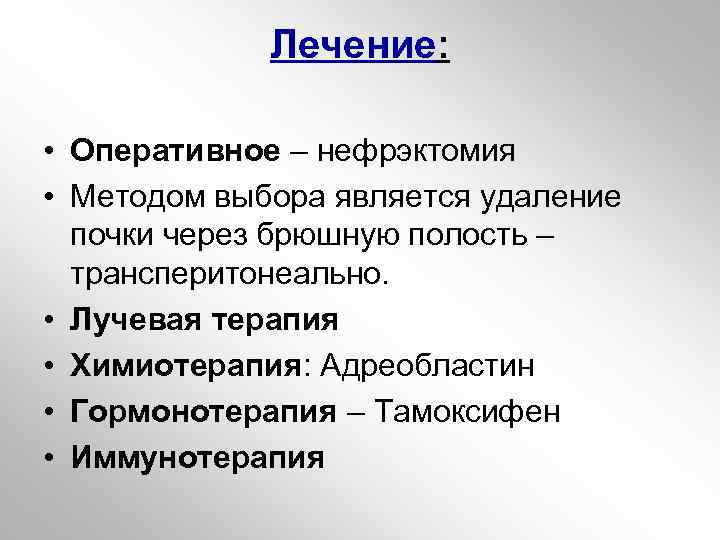 Лечение:

• Оперативное – нефрэктомия
• Методом выбора является удаление почки через брюшную полость – трансперитонеально.
• Лучевая терапия
• Химиотерапия: Адреобластин
• Гормонотерапия – Тамоксифен
• Иммунотерапия